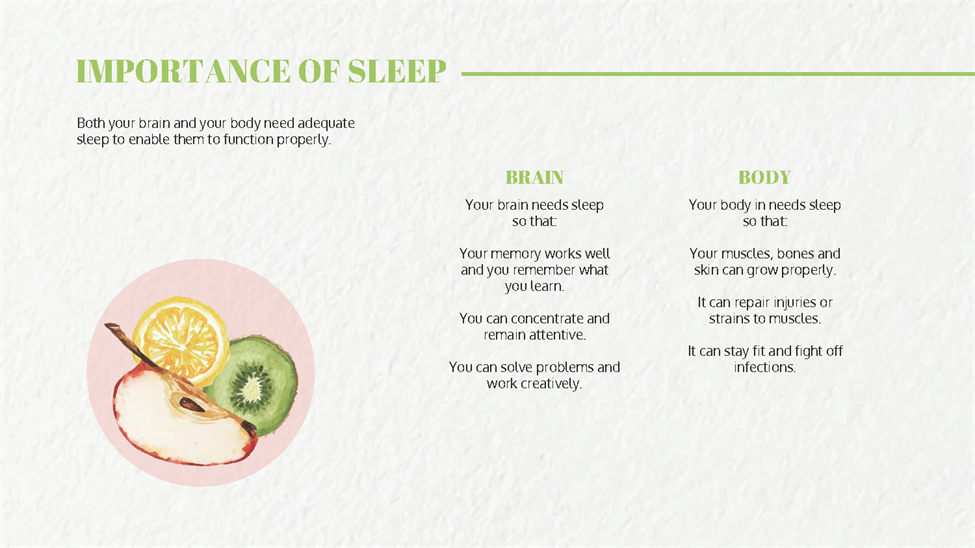 IMPORTANCE OF SLEEP

Both your brain and your body need adequate sleep to enable them to function properly.

BRAIN

Your brain needs sleep so that:

Your memory works well and you remember what you learn.

You can concentrate and remain attentive.

You can solve problems and work creatively.

BODY

Your body in needs sleep so that:

Your muscles, bones and skin can grow properly.

It can repair injuries or strains to muscles.

It can stay fit and fight off infections.